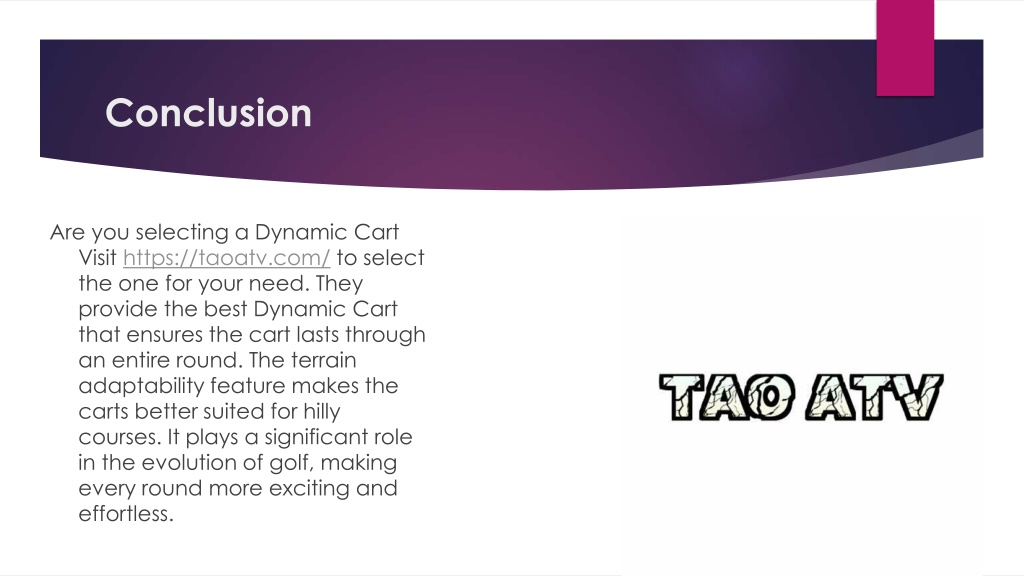 Conclusion

Are you selecting a Dynamic Cart Visit https://taoatv.com/ to select the one for your need. They provide the best Dynamic Cart that ensures the cart lasts through an entire round. The terrain adaptability feature makes the carts better suited for hilly courses. It plays a significant role in the evolution of golf, making every round more exciting and effortless.

TAO ATV